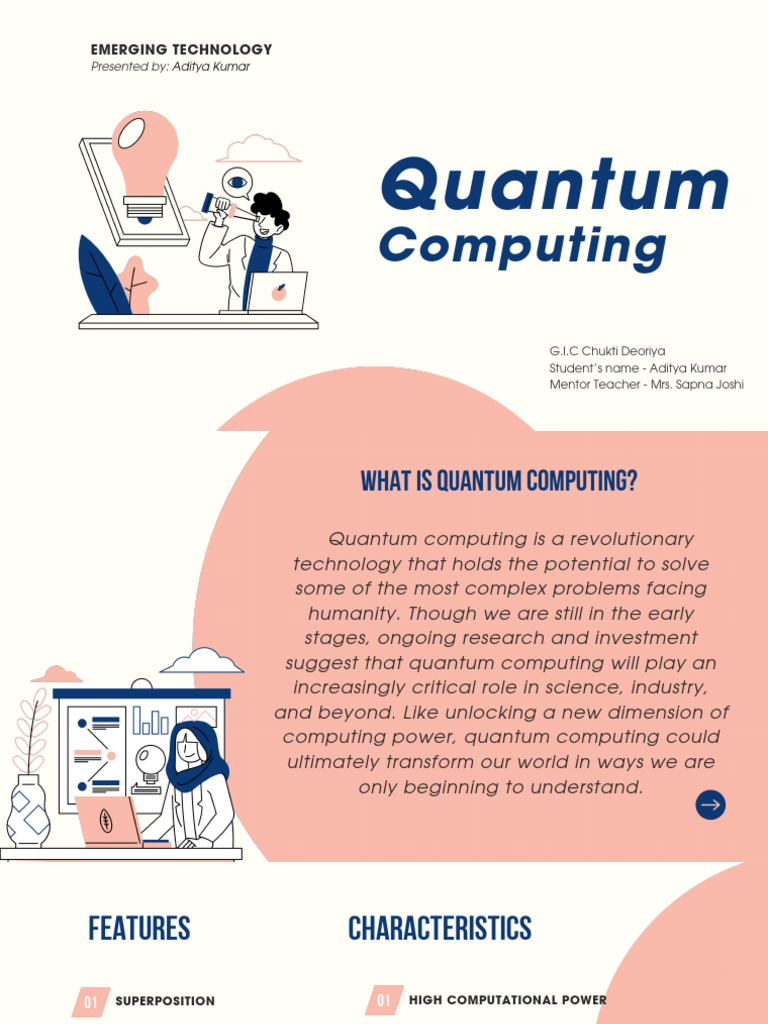 EMERGING TECHNOLOGY
Presented by: Aditya Kumar

Quantum Computing

G.I.C Chukti Deoriya
Student's name - Aditya Kumar
Mentor Teacher - Mrs. Sapna Joshi

WHAT IS QUANTUM COMPUTING?

Quantum computing is a revolutionary technology that holds the potential to solve some of the most complex problems facing humanity. Though we are still in the early stages, ongoing research and investment suggest that quantum computing will play an increasingly critical role in science, industry, and beyond. Like unlocking a new dimension of computing power, quantum computing could ultimately transform our world in ways we are only beginning to understand.

FEATURES

01 SUPERPOSITION

CHARACTERISTICS

01 HIGH COMPUTATIONAL POWER